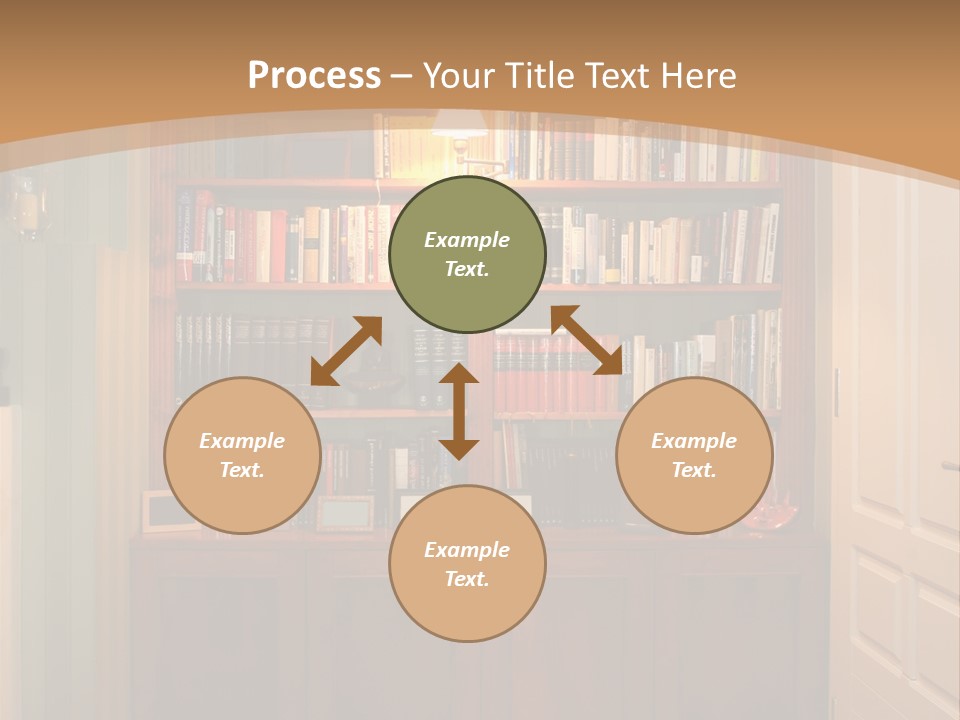 Process – Your Title Text Here

Example Text.

Example Text.

Example Text.

Example Text.